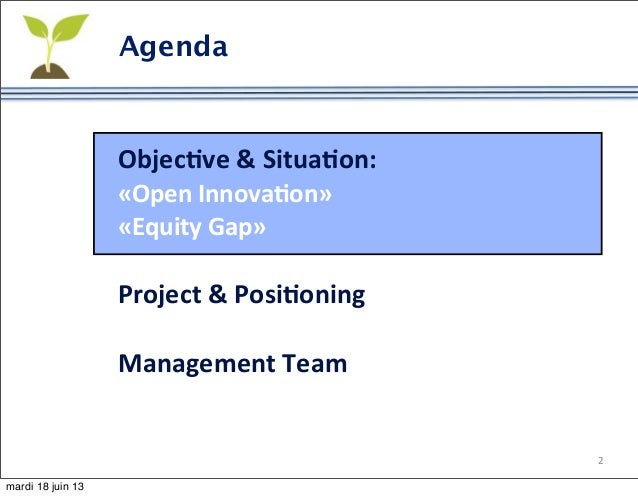 Agenda

Objective & Situation:
«Open Innovation»
«Equity Gap»

Project & Positioning

Management Team

2

mardi 18 juin 13